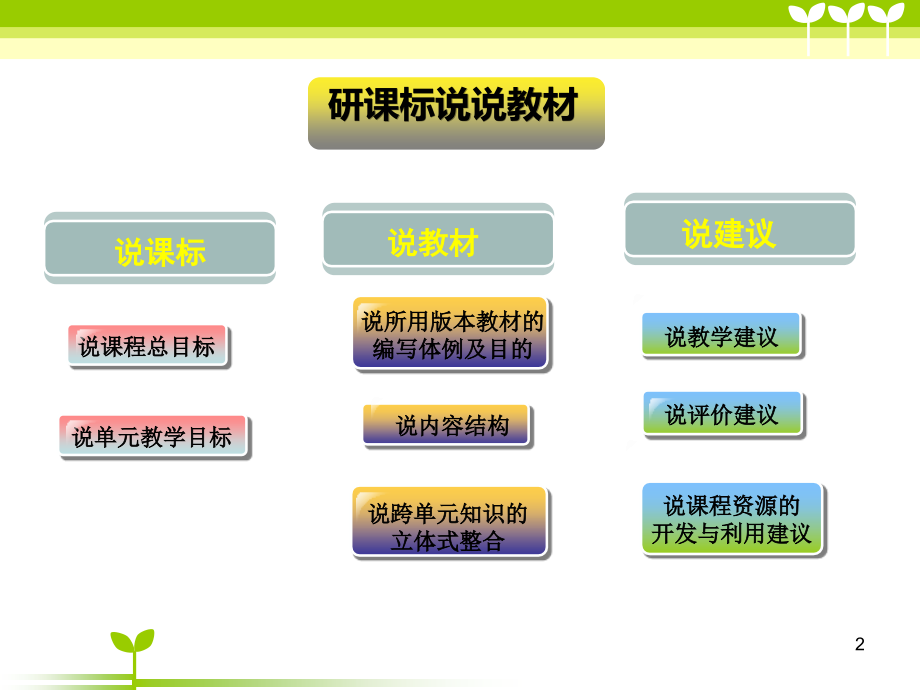 研课标说说教材

说课标

说课程总目标

说单元教学目标

说教材

说所用版本教材的编写体例及目的

说内容结构

说跨单元知识的立体式整合

说建议

说教学建议

说评价建议

说课程资源的开发与利用建议

2